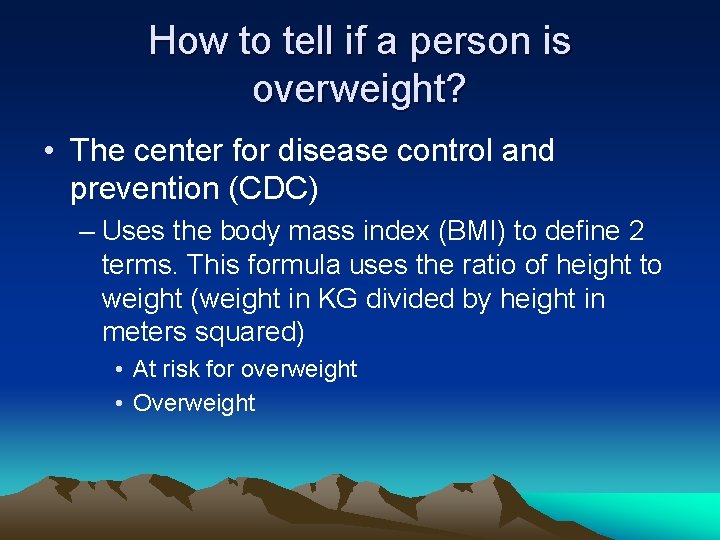 How to tell if a person is overweight?

• The center for disease control and prevention (CDC)

– Uses the body mass index (BMI) to define 2 terms. This formula uses the ratio of height to weight (weight in KG divided by height in meters squared)

• At risk for overweight

• Overweight